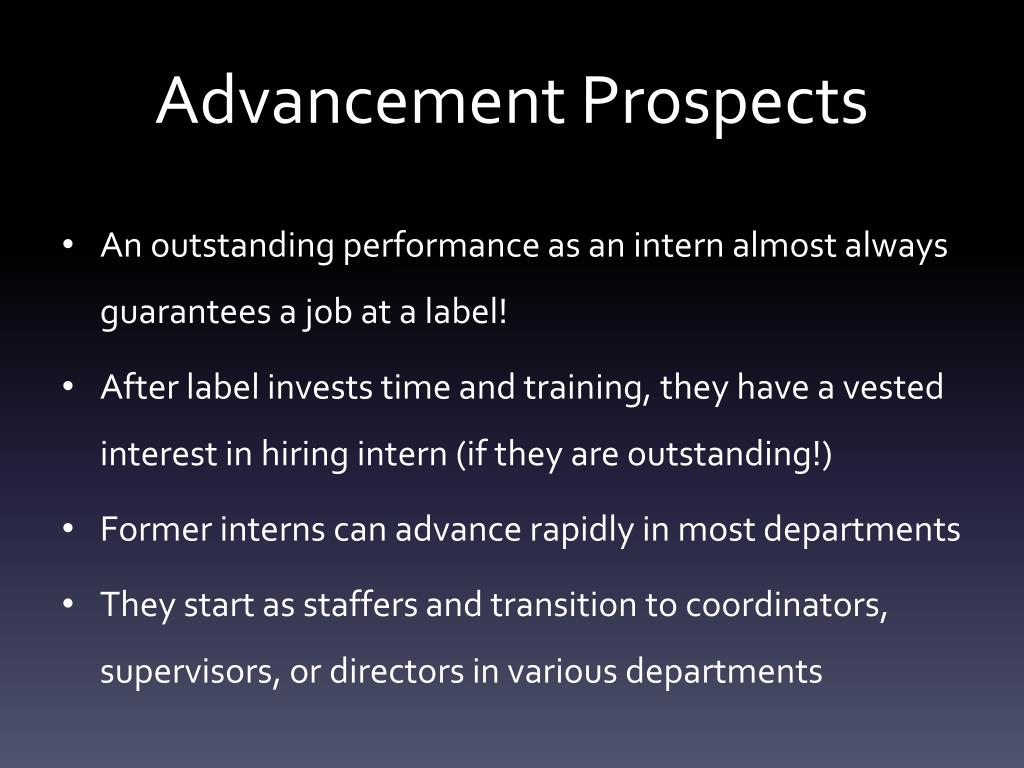 Advancement Prospects

• An outstanding performance as an intern almost always guarantees a job at a label!
• After label invests time and training, they have a vested interest in hiring intern (if they are outstanding!)
• Former interns can advance rapidly in most departments
• They start as staffers and transition to coordinators, supervisors, or directors in various departments